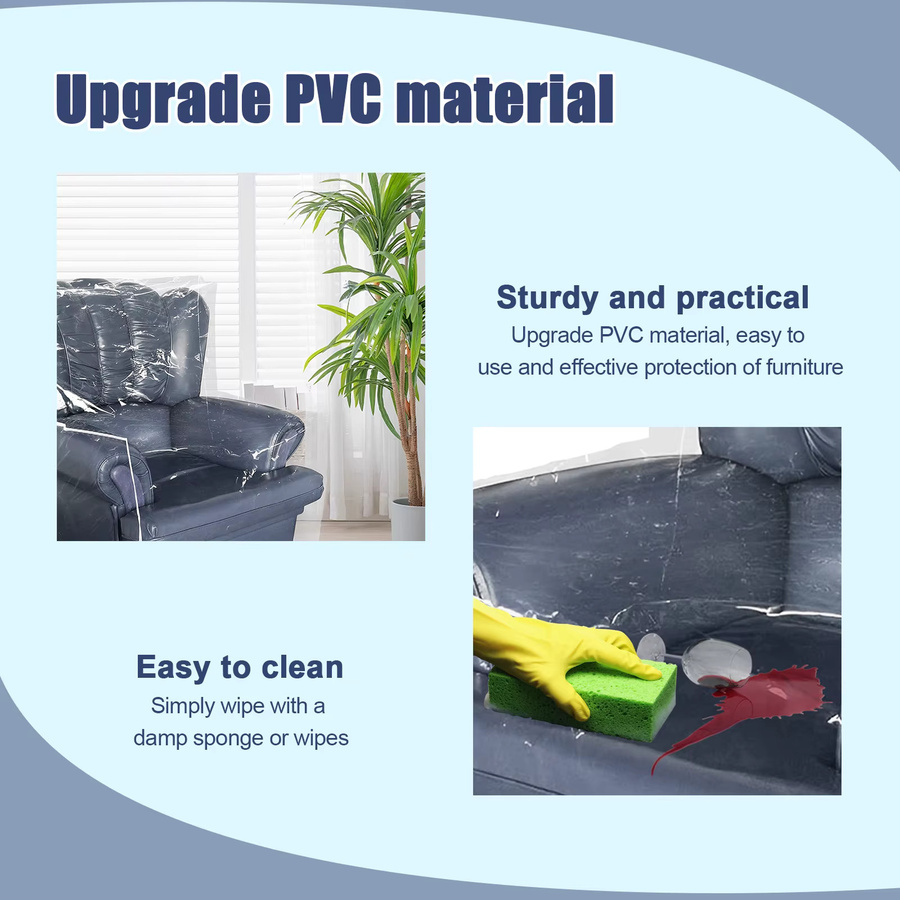 Upgrade PVC material

Sturdy and practical

Upgrade PVC material, easy to use and effective protection of furniture

Easy to clean

Simply wipe with a damp sponge or wipes